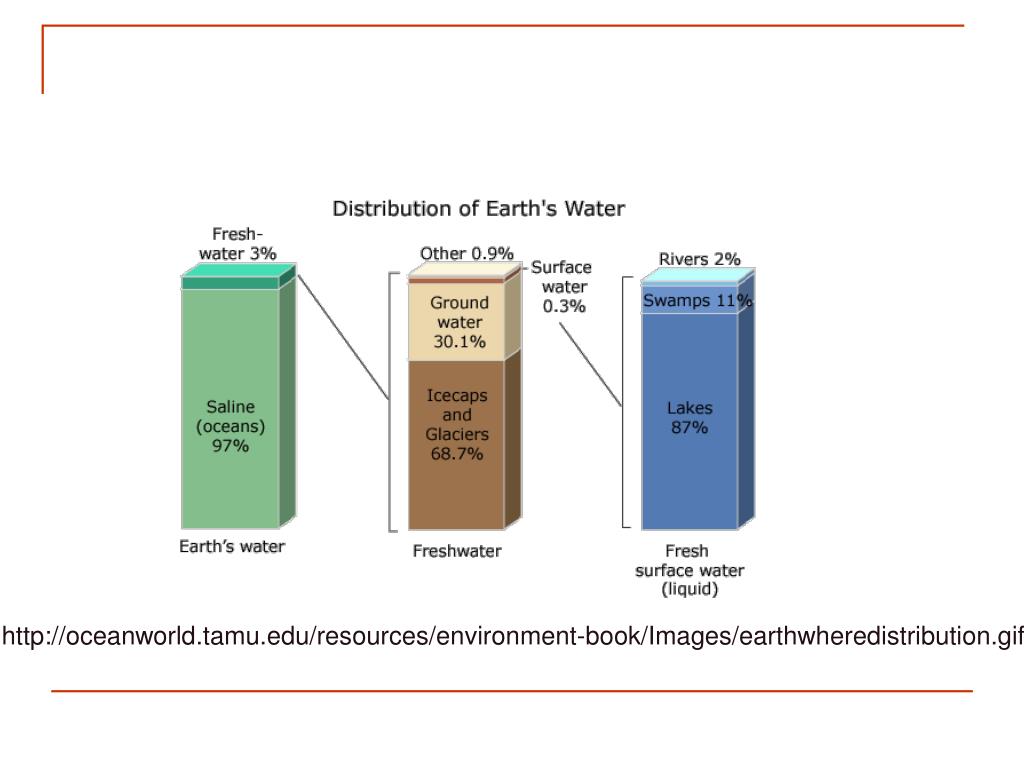 Distribution of Earth's Water

Fresh-water 3%

Saline (oceans) 97%

Earth's water

Other 0.9%

Surface water 0.3%

Ground water 30.1%

Icecaps and Glaciers 68.7%

Freshwater

Rivers 2%

Swamps 11%

Lakes 87%

Fresh surface water (liquid)

http://oceanworld.tamu.edu/resources/environment-book/Images/earthwheredistribution.gif